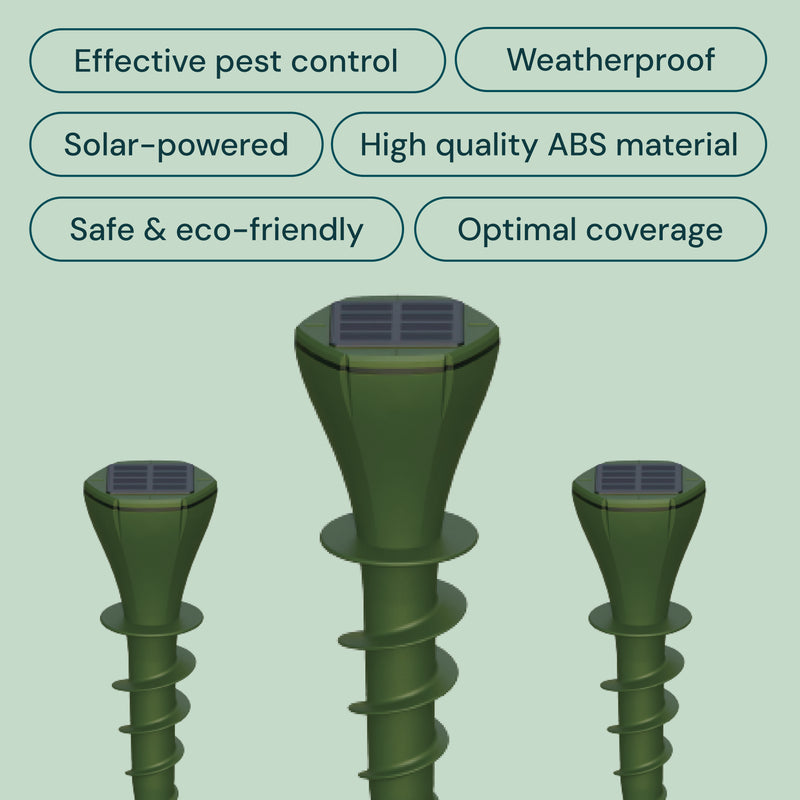 Effective pest control
Weatherproof
Solar-powered
High quality ABS material
Safe & eco-friendly
Optimal coverage